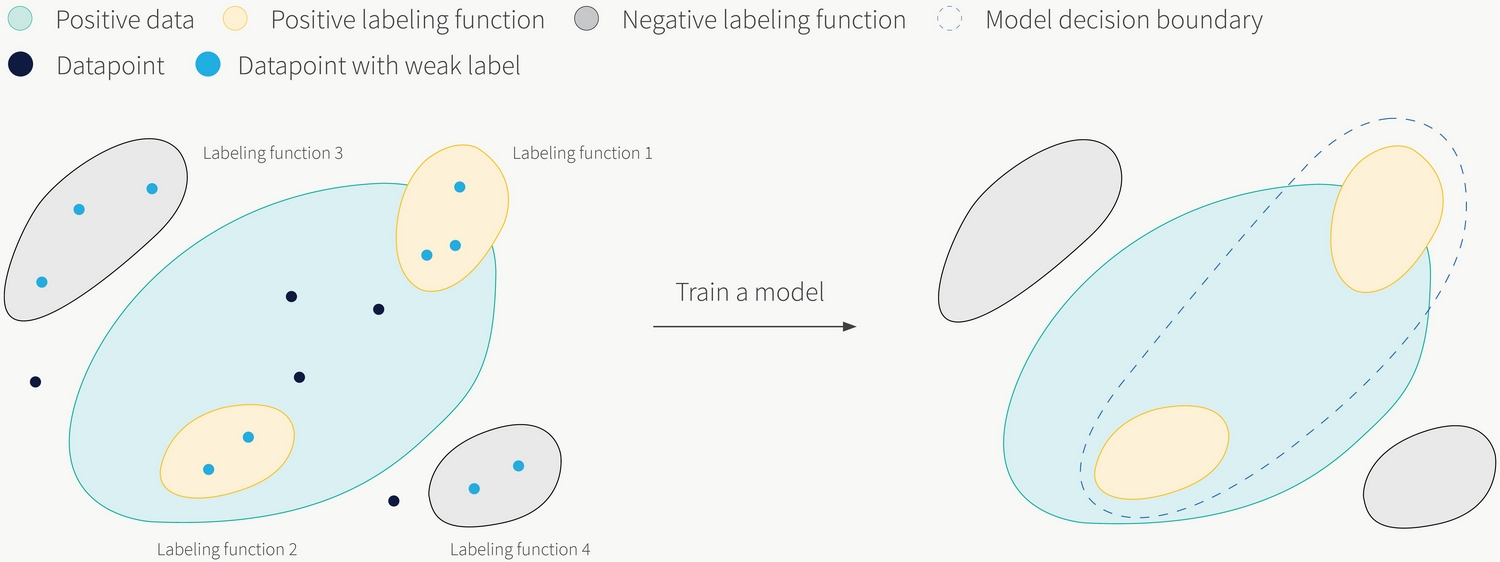 Positive data
Positive labeling function
Negative labeling function
Model decision boundary
Datapoint
Datapoint with weak label

Labeling function 3
Labeling function 1
Train a model
Labeling function 2
Labeling function 4